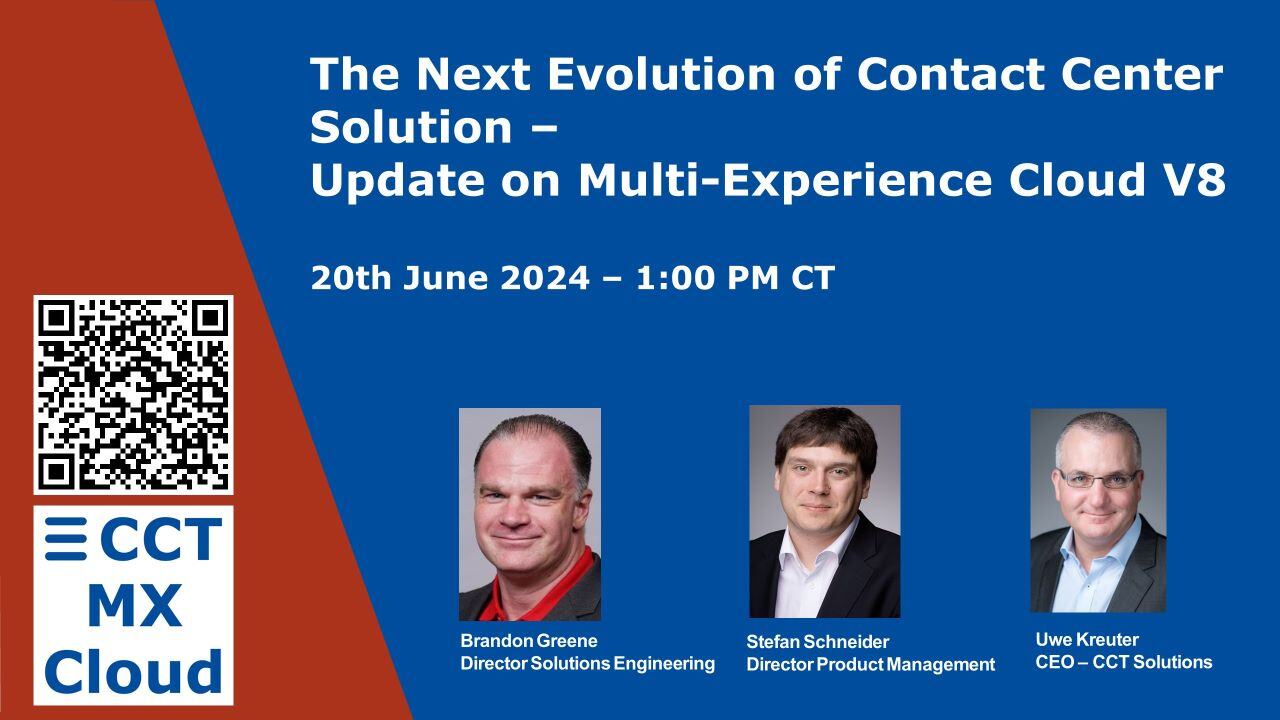 The Next Evolution of Contact Center Solution –
Update on Multi-Experience Cloud V8

20th June 2024 – 1:00 PM CT

CCT
MX
Cloud

Brandon Greene
Director Solutions Engineering

Stefan Schneider
Director Product Management

Uwe Kreuter
CEO – CCT Solutions